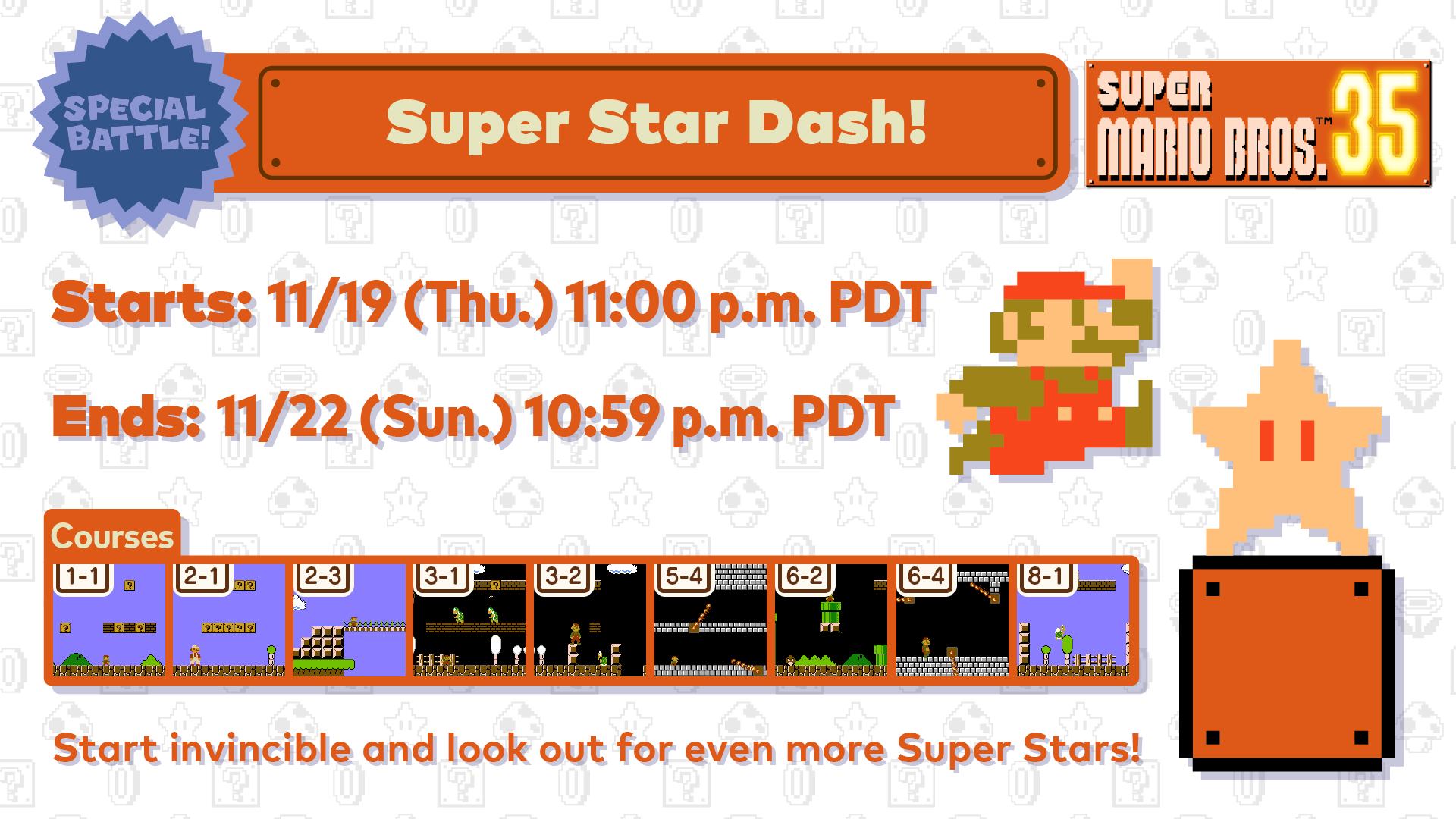 SPECIAL BATTLE!

Super Star Dash!

SUPER MARIO BROS.™ 35

Starts: 11/19 (Thu.) 11:00 p.m. PDT

Ends: 11/22 (Sun.) 10:59 p.m. PDT

Courses

1-1 2-1 2-3 3-1 3-2 5-4 6-2 6-4 8-1

Start invincible and look out for even more Super Stars!